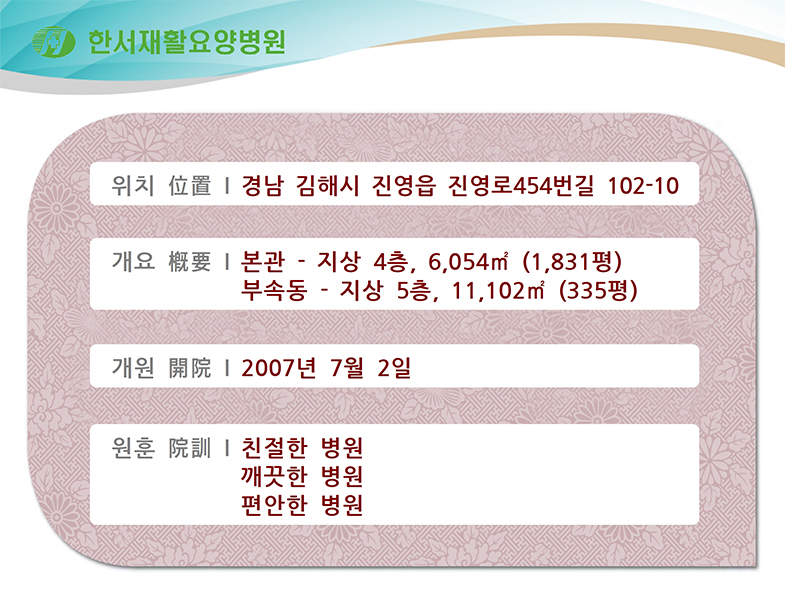 한서재활요양병원

위치 位置 I 경남 김해시 진영읍 진영로454번길 102-10

개요 槪要 I 본관 - 지상 4층, 6,054㎡ (1,831평)
부속동 - 지상 5층, 11,102㎡ (335평)

개원 開院 I 2007년 7월 2일

원훈 院訓 I 친절한 병원
깨끗한 병원
편안한 병원